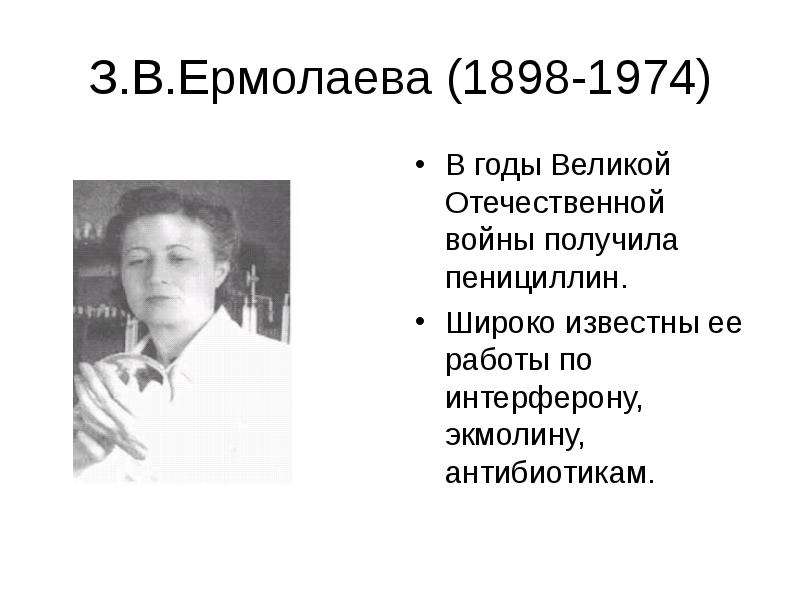 З.В.Ермолаева (1898-1974)

• В годы Великой Отечественной войны получила пенициллин.

• Широко известны ее работы по интерферону, экмолину, антибиотикам.